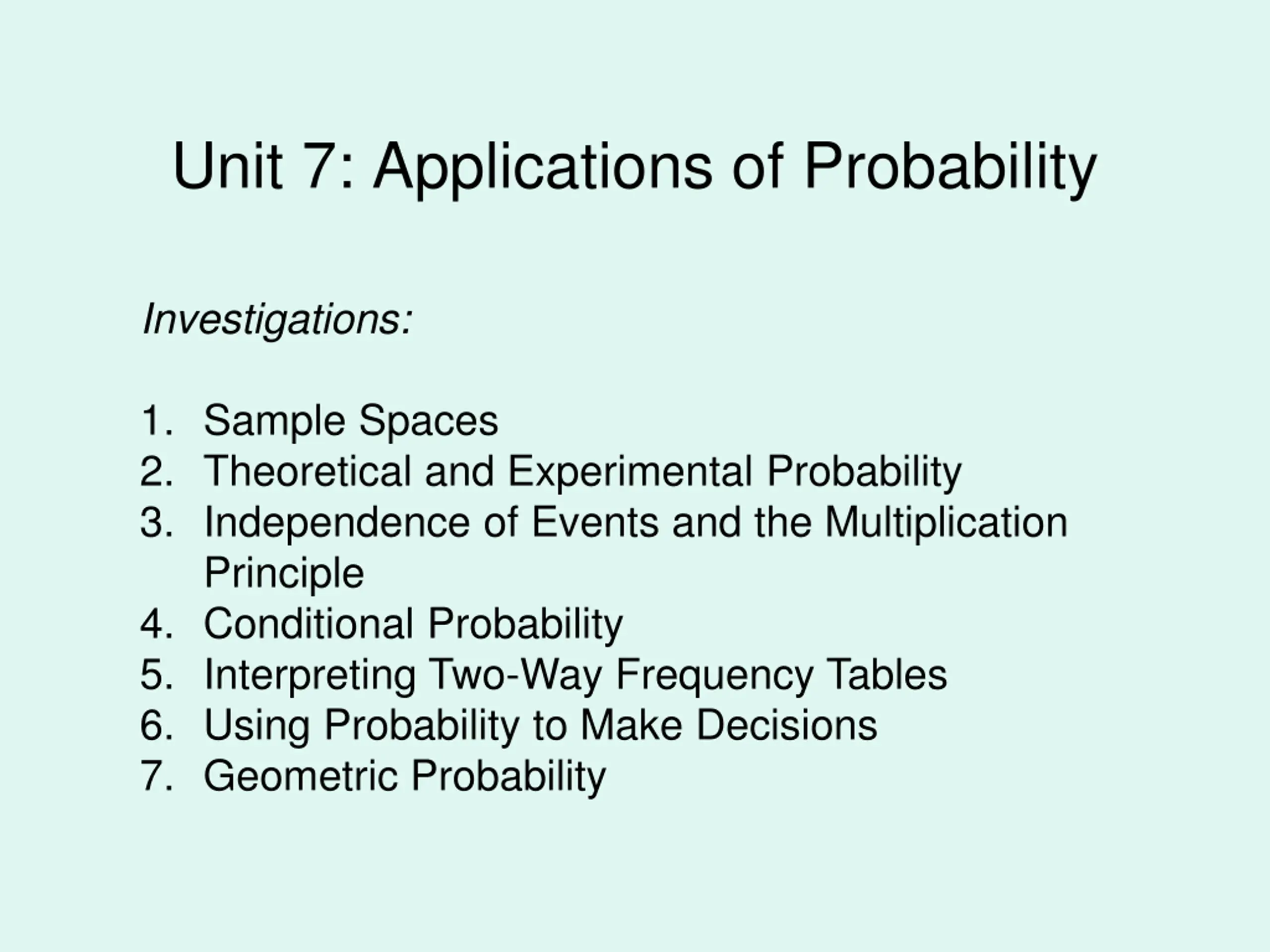 Unit 7: Applications of Probability

Investigations:

1. Sample Spaces
2. Theoretical and Experimental Probability
3. Independence of Events and the Multiplication Principle
4. Conditional Probability
5. Interpreting Two-Way Frequency Tables
6. Using Probability to Make Decisions
7. Geometric Probability